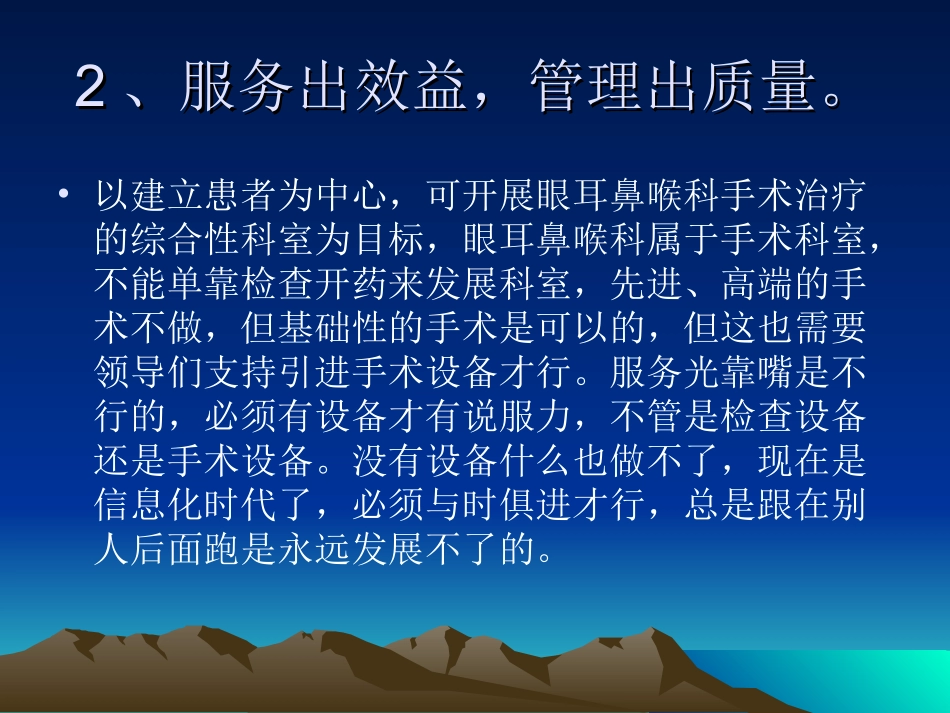 2、服务出效益，管理出质量。

• 以建立患者为中心，可开展眼耳鼻喉科手术治疗的综合性科室为目标，眼耳鼻喉科属于手术科室，不能单靠检查开药来发展科室，先进、高端的手术不做，但基础性的手术是可以的，但这也需要领导们支持引进手术设备才行。服务光靠嘴是不行的，必须有设备才有说服力，不管是检查设备还是手术设备。没有设备什么也做不了，现在是信息化时代了，必须与时俱进才行，总是跟在别人后面跑是永远发展不了的。